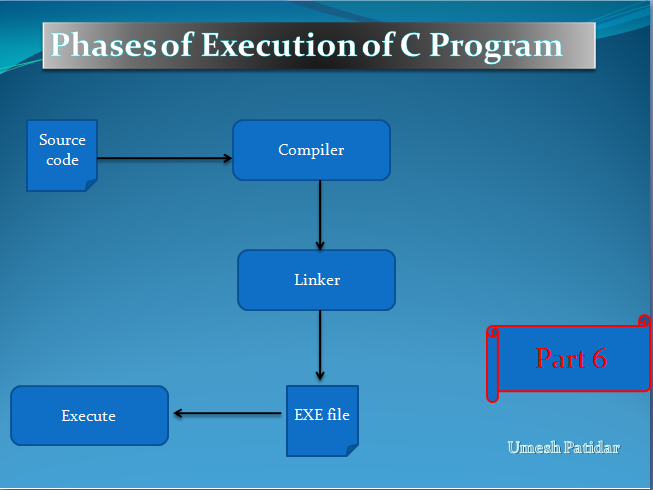 Phases of Execution of C Program

Source code

Compiler

Linker

EXE file

Execute

Part 6

Umesh Patidar